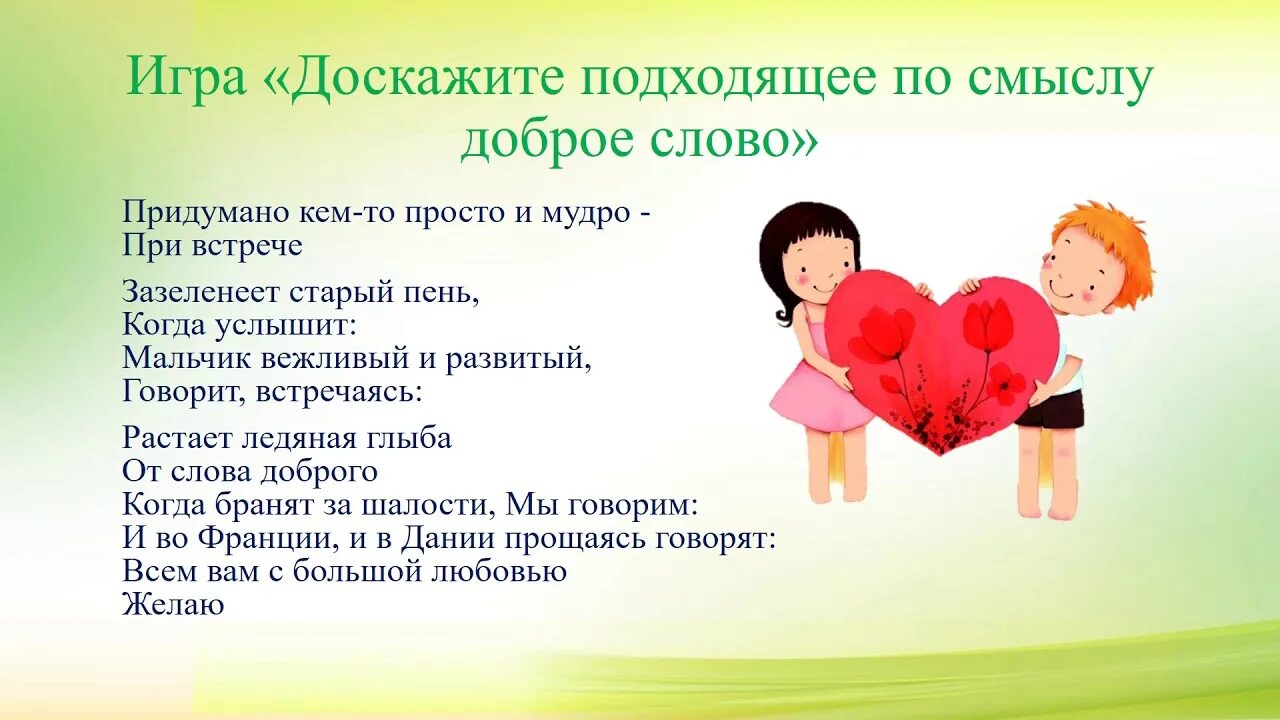 Игра «Доскажите подходящее по смыслу доброе слово»

Придумано кем-то просто и мудро -
При встрече

Зазеленеет старый пень,
Когда услышит:
Мальчик вежливый и развитый,
Говорит, встречаясь:

Растает ледяная глыба
От слова доброго
Когда бранят за шалости, Мы говорим:
И во Франции, и в Дании прощаясь говорят:
Всем вам с большой любовью
Желаю